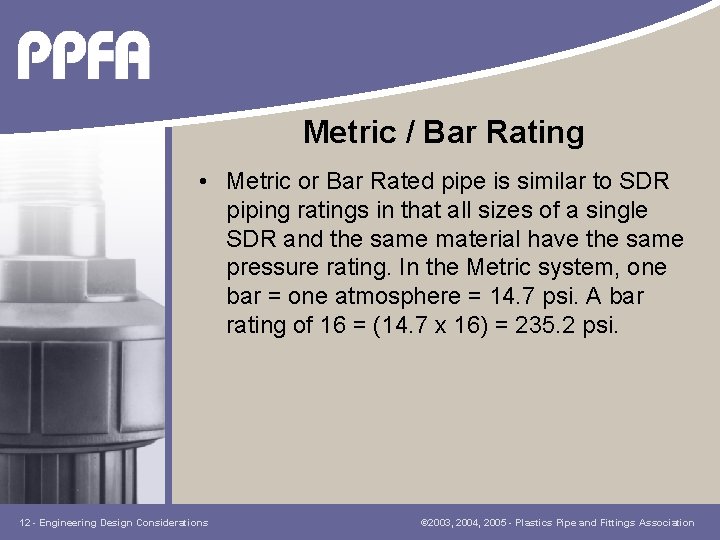 PPFA

Metric / Bar Rating

• Metric or Bar Rated pipe is similar to SDR piping ratings in that all sizes of a single SDR and the same material have the same pressure rating. In the Metric system, one bar = one atmosphere = 14.7 psi. A bar rating of 16 = (14.7 x 16) = 235.2 psi.

12 - Engineering Design Considerations

©2003, 2004, 2005 - Plastics Pipe and Fittings Association